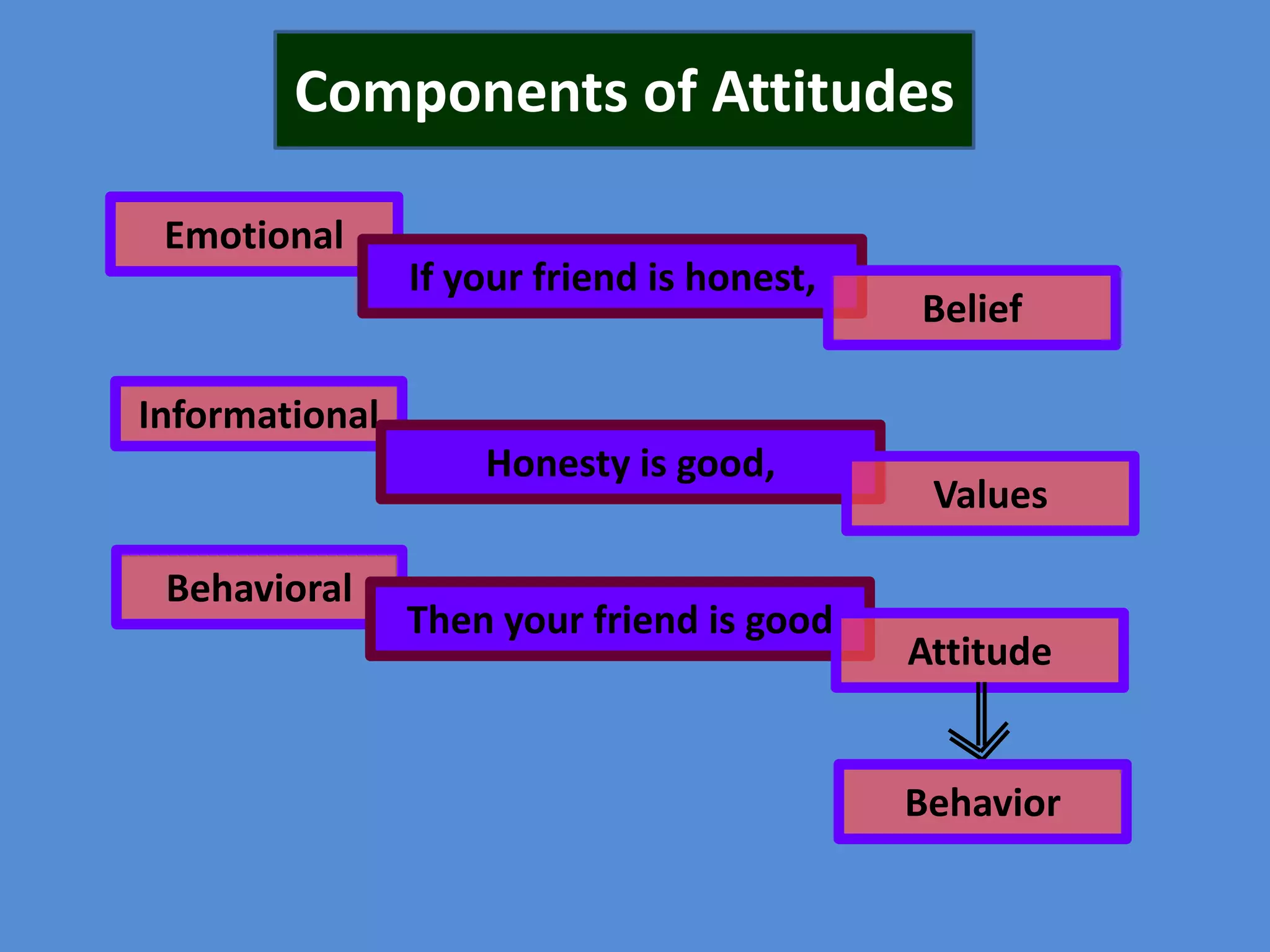 Components of Attitudes

Emotional

If your friend is honest,

Belief

Informational

Honesty is good,

Values

Behavioral

Then your friend is good

Attitude

Behavior